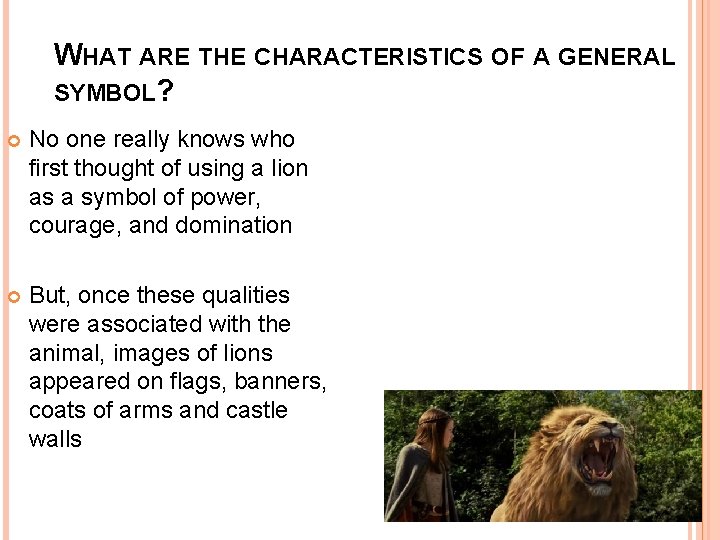 WHAT ARE THE CHARACTERISTICS OF A GENERAL SYMBOL?

No one really knows who first thought of using a lion as a symbol of power, courage, and domination

But, once these qualities were associated with the animal, images of lions appeared on flags, banners, coats of arms and castle walls